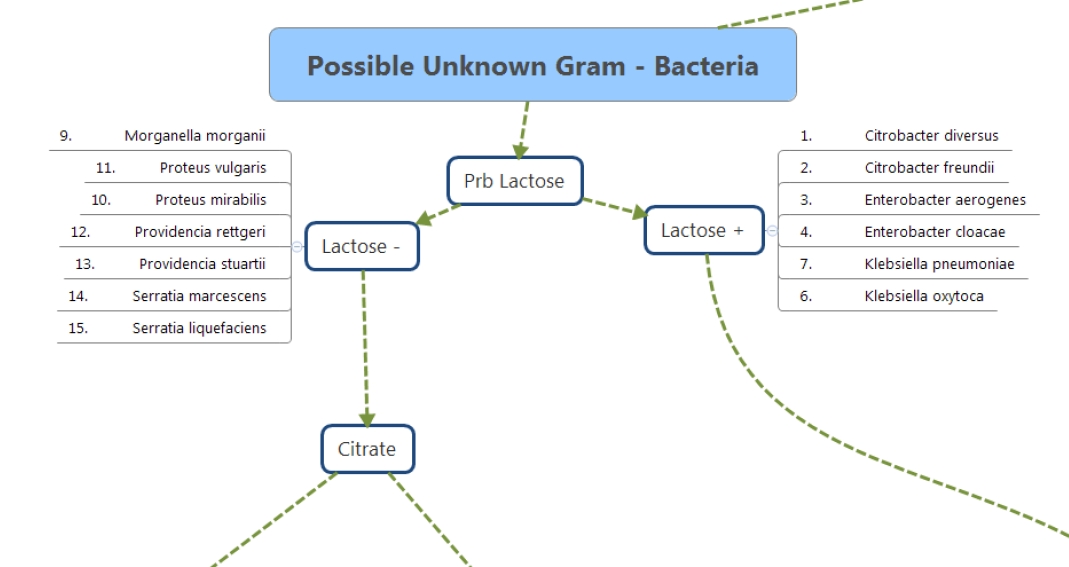 Possible Unknown Gram - Bacteria

Prb Lactose

Lactose -

9. Morganella morganii
11. Proteus vulgaris
10. Proteus mirabilis
12. Providencia rettgeri
13. Providencia stuartii
14. Serratia marcescens
15. Serratia liquefaciens

Lactose +

1. Citrobacter diversus
2. Citrobacter freundii
3. Enterobacter aerogenes
4. Enterobacter cloacae
7. Klebsiella pneumoniae
6. Klebsiella oxytoca

Citrate